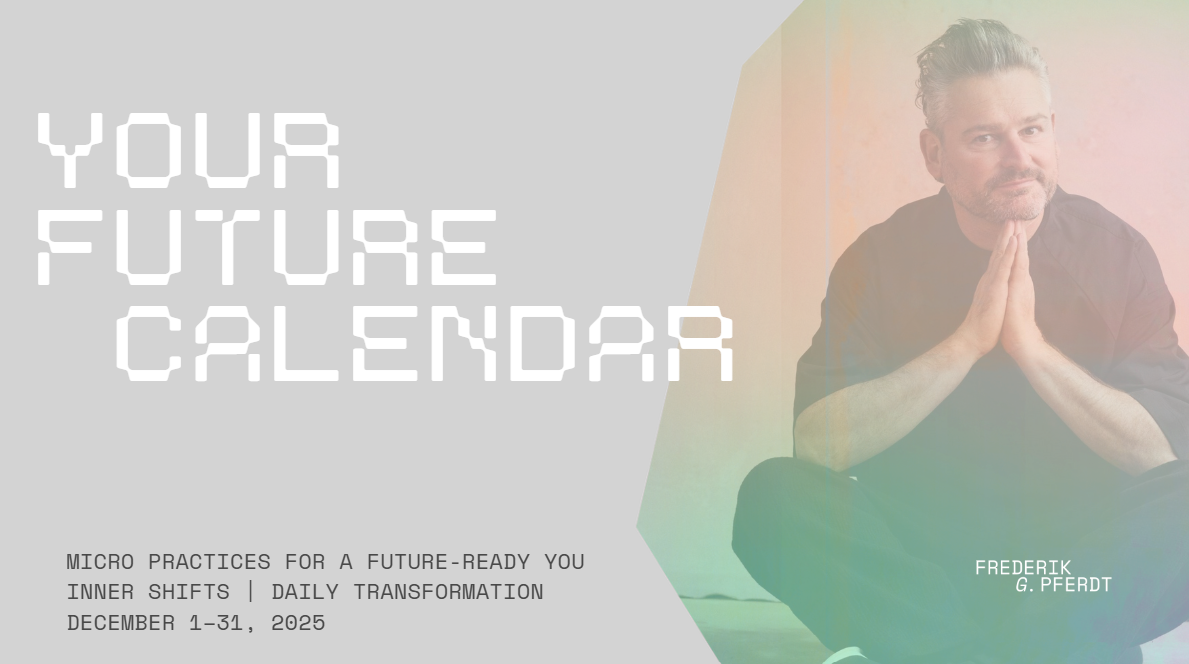 YOUR FUTURE CALENDAR

MICRO PRACTICES FOR A FUTURE-READY YOU
INNER SHIFTS | DAILY TRANSFORMATION
DECEMBER 1–31, 2025

FREDERIK G. PFERDT